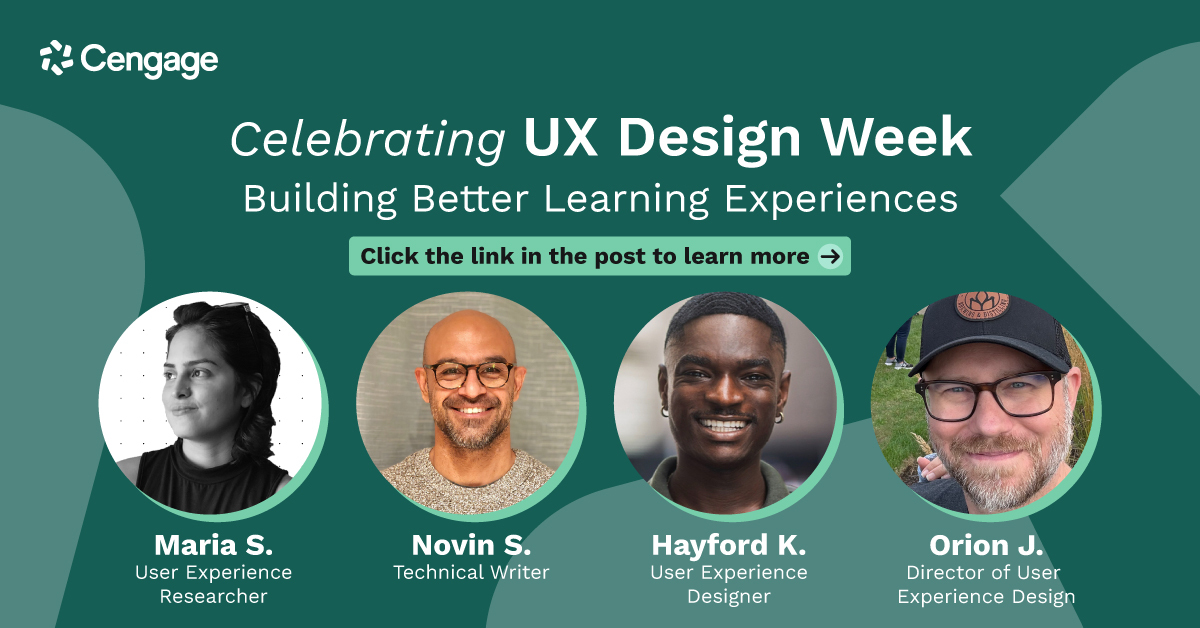 Cengage

Celebrating UX Design Week
Building Better Learning Experiences

Click the link in the post to learn more →

Maria S.
User Experience Researcher

Novin S.
Technical Writer

Hayford K.
User Experience Designer

Orion J.
Director of User Experience Design